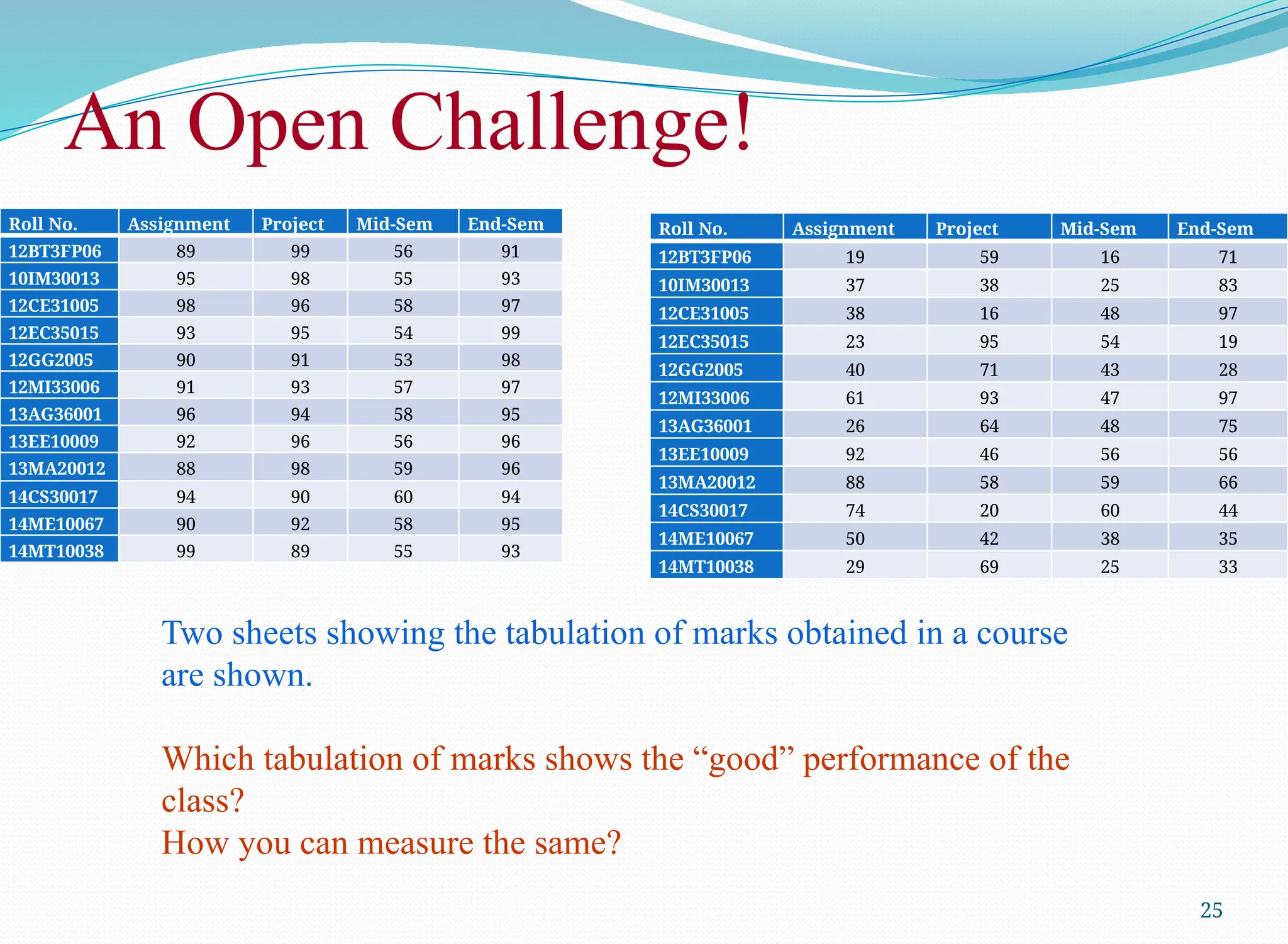 An Open Challenge!

| Roll No. | Assignment | Project | Mid-Sem | End-Sem |
|---|---|---|---|---|
| 12BT3FP06 | 89 | 99 | 56 | 91 |
| 10IM30013 | 95 | 98 | 55 | 93 |
| 12CE31005 | 98 | 96 | 58 | 97 |
| 12EC35015 | 93 | 95 | 54 | 99 |
| 12GG2005 | 90 | 91 | 53 | 98 |
| 12MI33006 | 91 | 93 | 57 | 97 |
| 13AG36001 | 96 | 94 | 58 | 95 |
| 13EE10009 | 92 | 96 | 56 | 96 |
| 13MA20012 | 88 | 98 | 59 | 96 |
| 14CS30017 | 94 | 90 | 60 | 94 |
| 14ME10067 | 90 | 92 | 58 | 95 |
| 14MT10038 | 99 | 89 | 55 | 93 |

| Roll No. | Assignment | Project | Mid-Sem | End-Sem |
|---|---|---|---|---|
| 12BT3FP06 | 19 | 59 | 16 | 71 |
| 10IM30013 | 37 | 38 | 25 | 83 |
| 12CE31005 | 38 | 16 | 48 | 97 |
| 12EC35015 | 23 | 95 | 54 | 19 |
| 12GG2005 | 40 | 71 | 43 | 28 |
| 12MI33006 | 61 | 93 | 47 | 97 |
| 13AG36001 | 26 | 64 | 48 | 75 |
| 13EE10009 | 92 | 46 | 56 | 56 |
| 13MA20012 | 88 | 58 | 59 | 66 |
| 14CS30017 | 74 | 20 | 60 | 44 |
| 14ME10067 | 50 | 42 | 38 | 35 |
| 14MT10038 | 29 | 69 | 25 | 33 |

Two sheets showing the tabulation of marks obtained in a course are shown.

Which tabulation of marks shows the “good” performance of the class?
How you can measure the same?

25